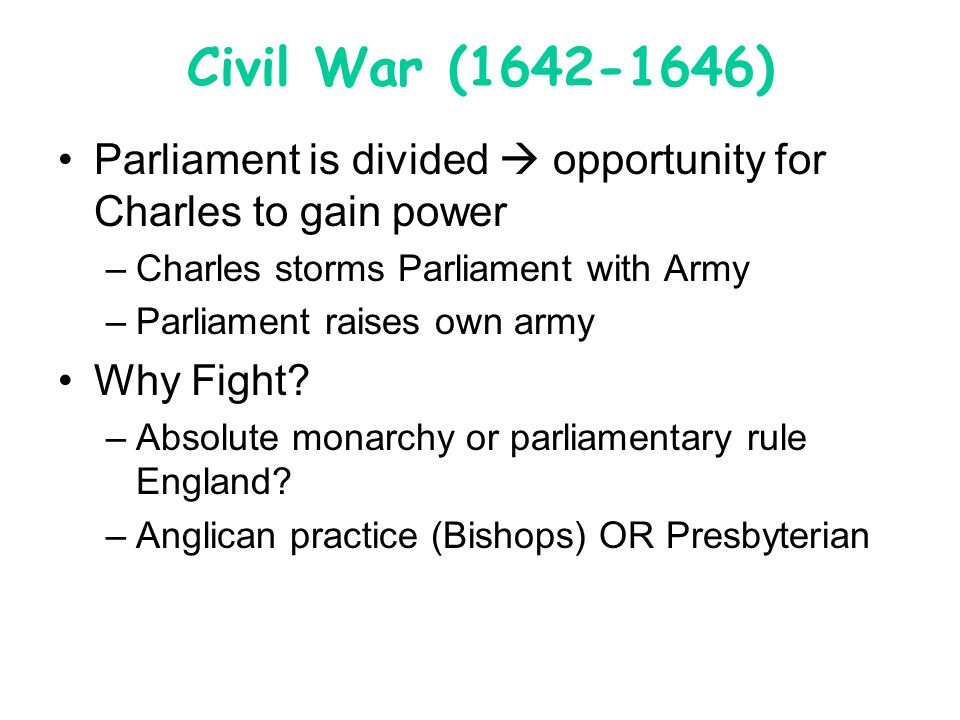 Civil War (1642-1646)

• Parliament is divided → opportunity for Charles to gain power
– Charles storms Parliament with Army
– Parliament raises own army

• Why Fight?
– Absolute monarchy or parliamentary rule England?
– Anglican practice (Bishops) OR Presbyterian